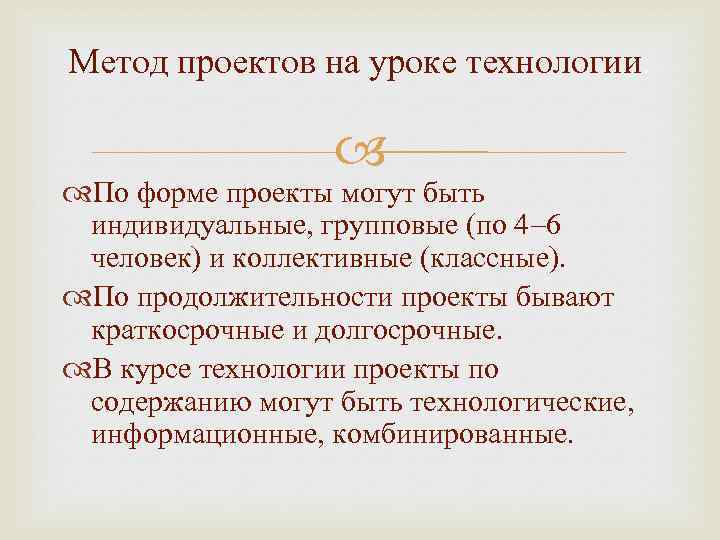 Метод проектов на уроке технологии

По форме проекты могут быть индивидуальные, групповые (по 4–6 человек) и коллективные (классные).

По продолжительности проекты бывают краткосрочные и долгосрочные.

В курсе технологии проекты по содержанию могут быть технологические, информационные, комбинированные.